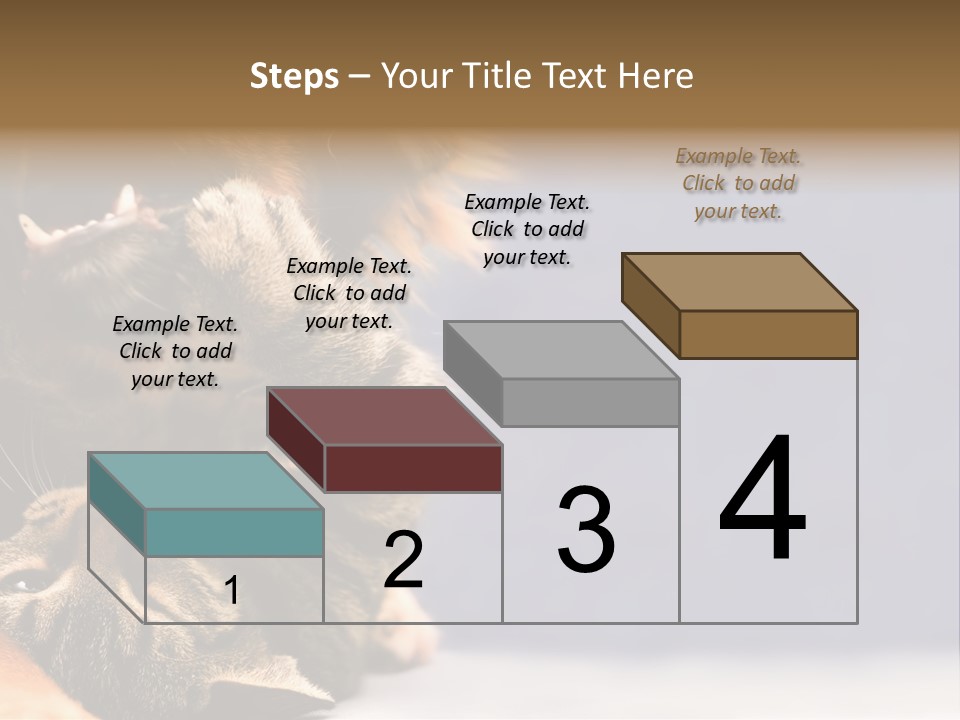 Steps – Your Title Text Here

Example Text. Click to add your text.

Example Text. Click to add your text.

Example Text. Click to add your text.

Example Text. Click to add your text.

1

2

3

4